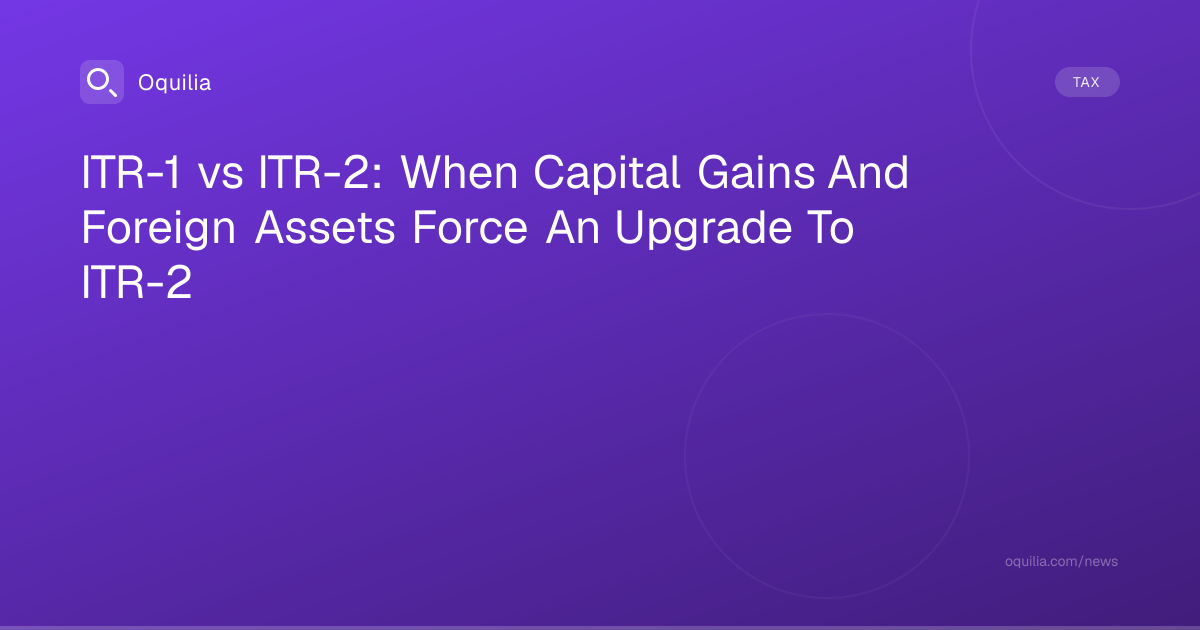 Oquilia

TAX

ITR-1 vs ITR-2: When Capital Gains And Foreign Assets Force An Upgrade To ITR-2

oquilia.com/news